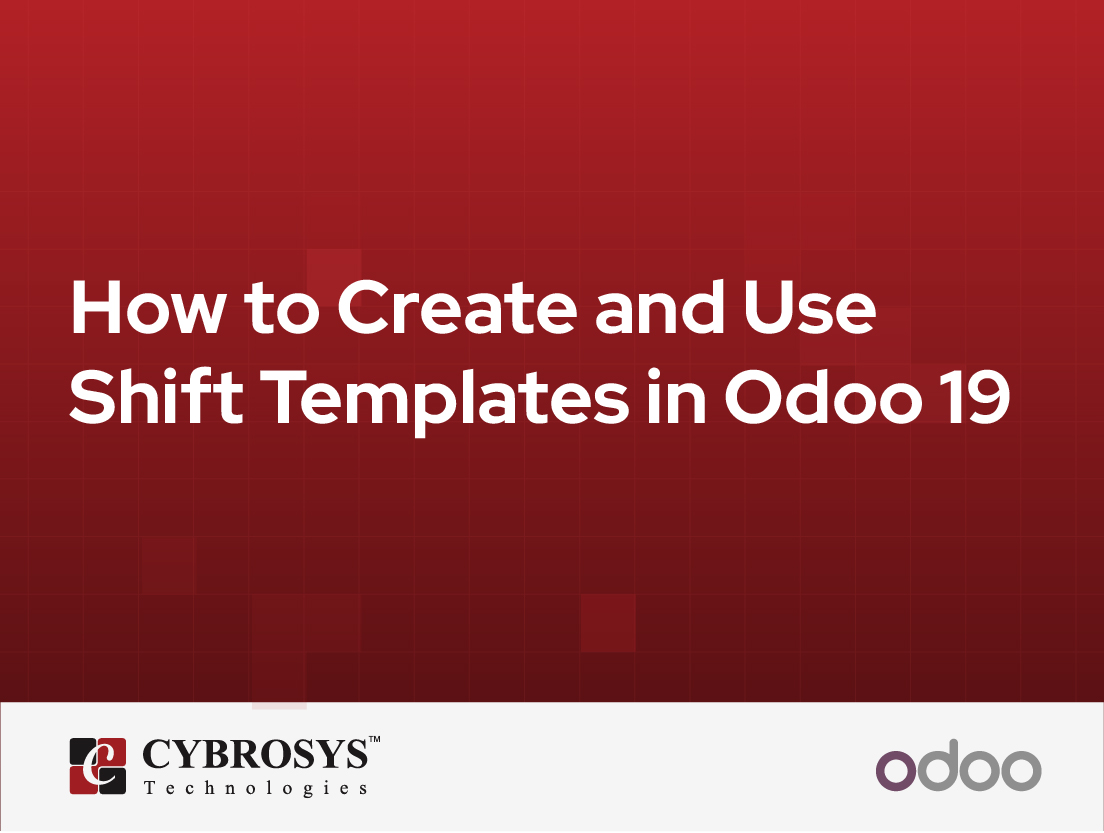 How to Create and Use Shift Templates in Odoo 19

CYBROSYS™
Technologies

odoo